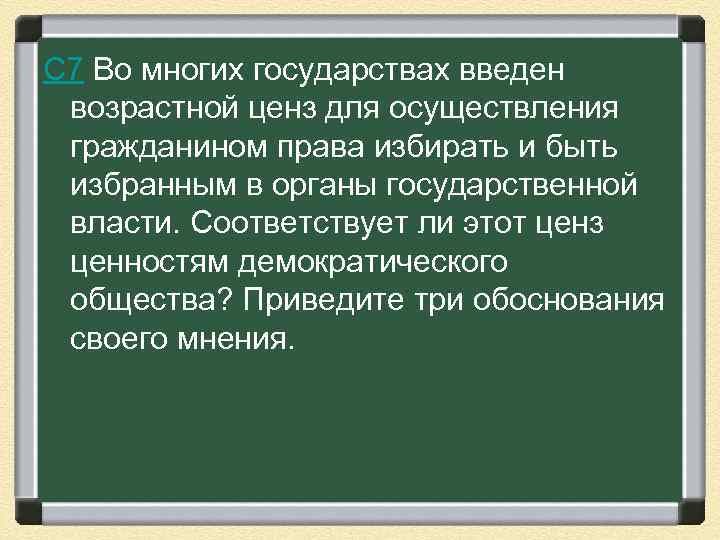 С7 Во многих государствах введен возрастной ценз для осуществления гражданином права избирать и быть избранным в органы государственной власти. Соответствует ли этот ценз ценностям демократического общества? Приведите три обоснования своего мнения.